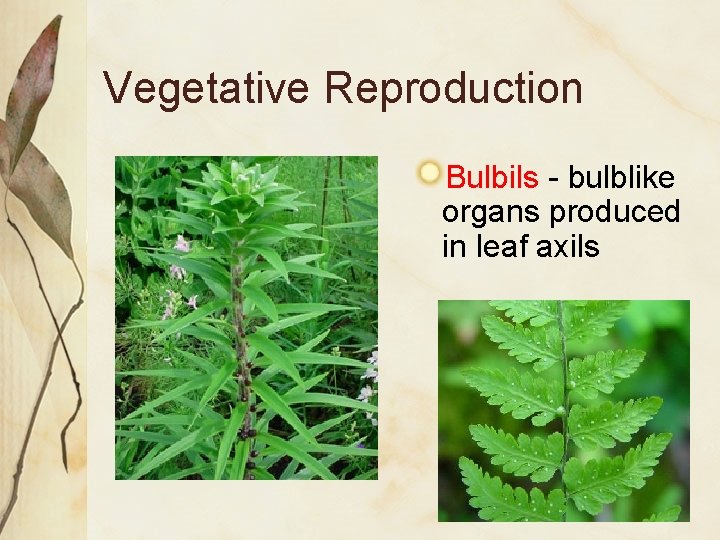 Vegetative Reproduction

Bulbils - bulblike organs produced in leaf axils